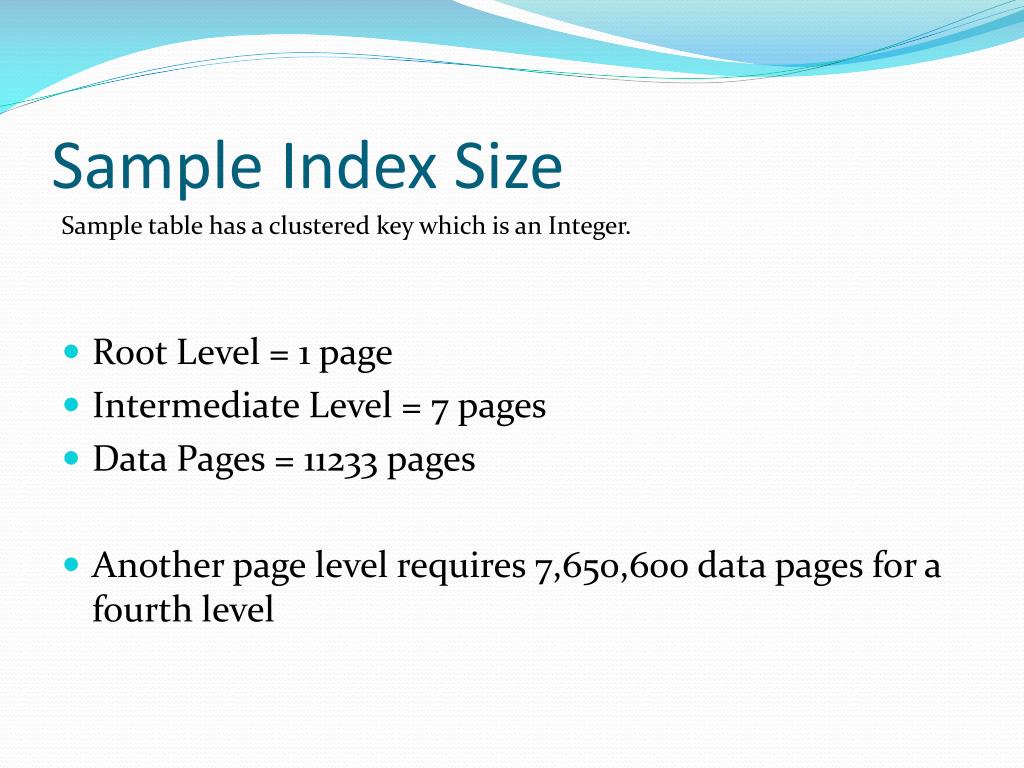 Sample Index Size

Sample table has a clustered key which is an Integer.

- Root Level = 1 page
- Intermediate Level = 7 pages
- Data Pages = 11233 pages

- Another page level requires 7,650,600 data pages for a fourth level